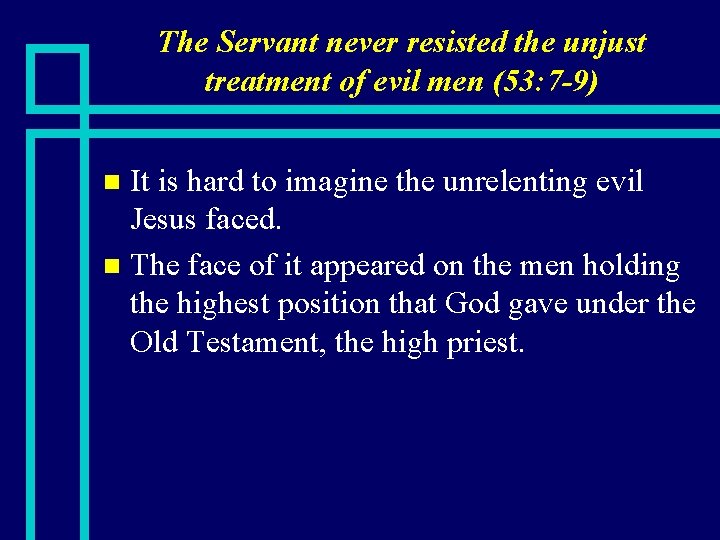 The Servant never resisted the unjust treatment of evil men (53:7-9)

- It is hard to imagine the unrelenting evil Jesus faced.
- The face of it appeared on the men holding the highest position that God gave under the Old Testament, the high priest.